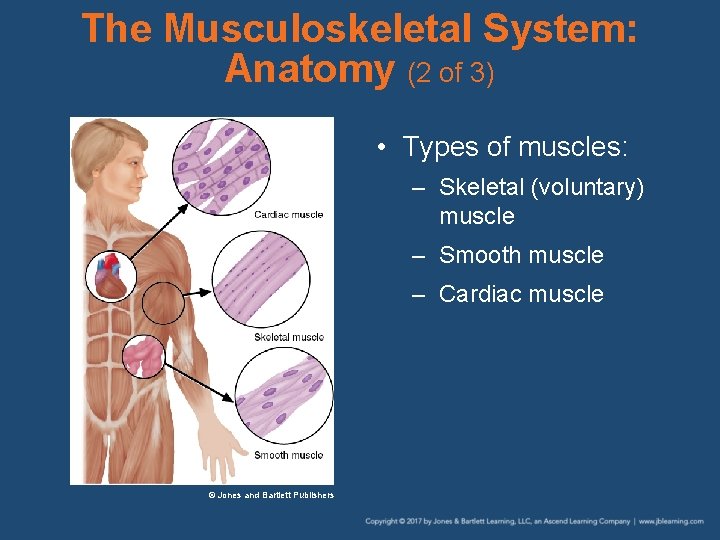 The Musculoskeletal System: Anatomy (2 of 3)

Cardiac muscle

Skeletal muscle

Smooth muscle

© Jones and Bartlett Publishers

• Types of muscles:
– Skeletal (voluntary) muscle
– Smooth muscle
– Cardiac muscle

Copyright © 2017 by Jones & Bartlett Learning, LLC, an Ascend Learning Company | www.jblearning.com